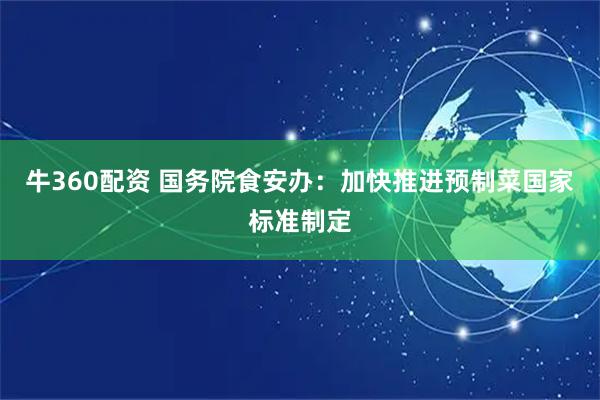 牛360配资 国务院食安办：加快推进预制菜国家标准制定